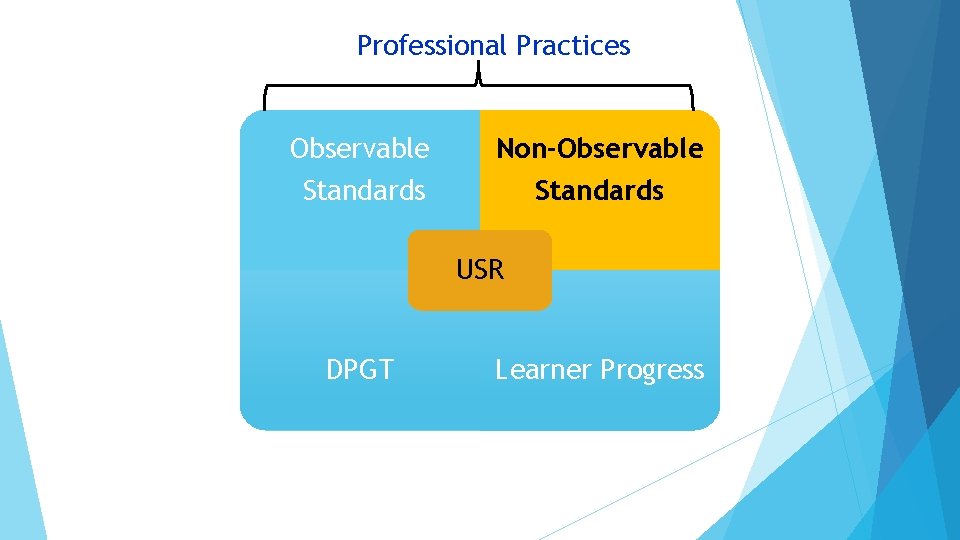 Professional Practices

Observable Standards

Non-Observable Standards

USR

DPGT

Learner Progress